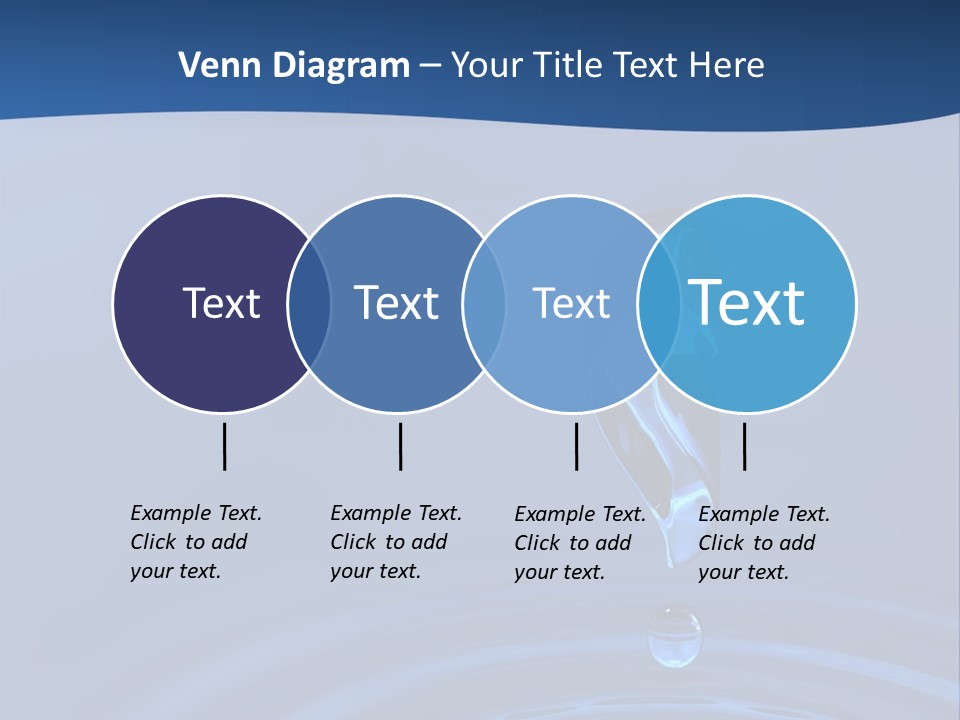 Venn Diagram – Your Title Text Here

Text

Text

Text

Text

Example Text. Click to add your text.

Example Text. Click to add your text.

Example Text. Click to add your text.

Example Text. Click to add your text.